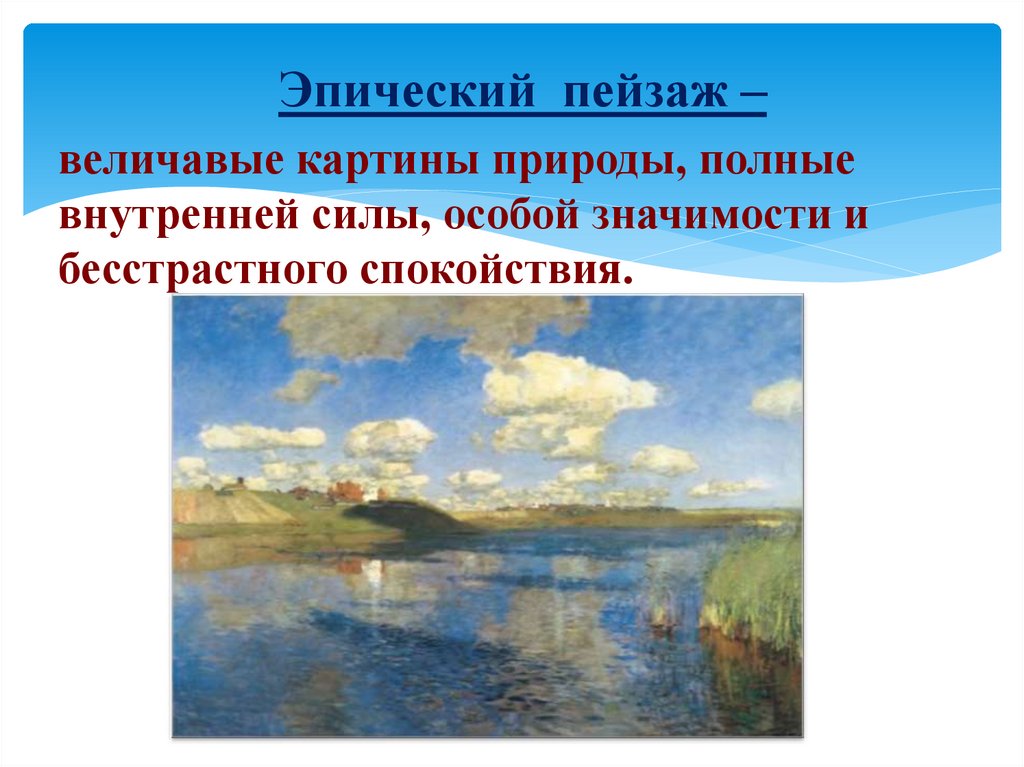 Эпический пейзаж –

величавые картины природы, полные внутренней силы, особой значимости и бесстрастного спокойствия.